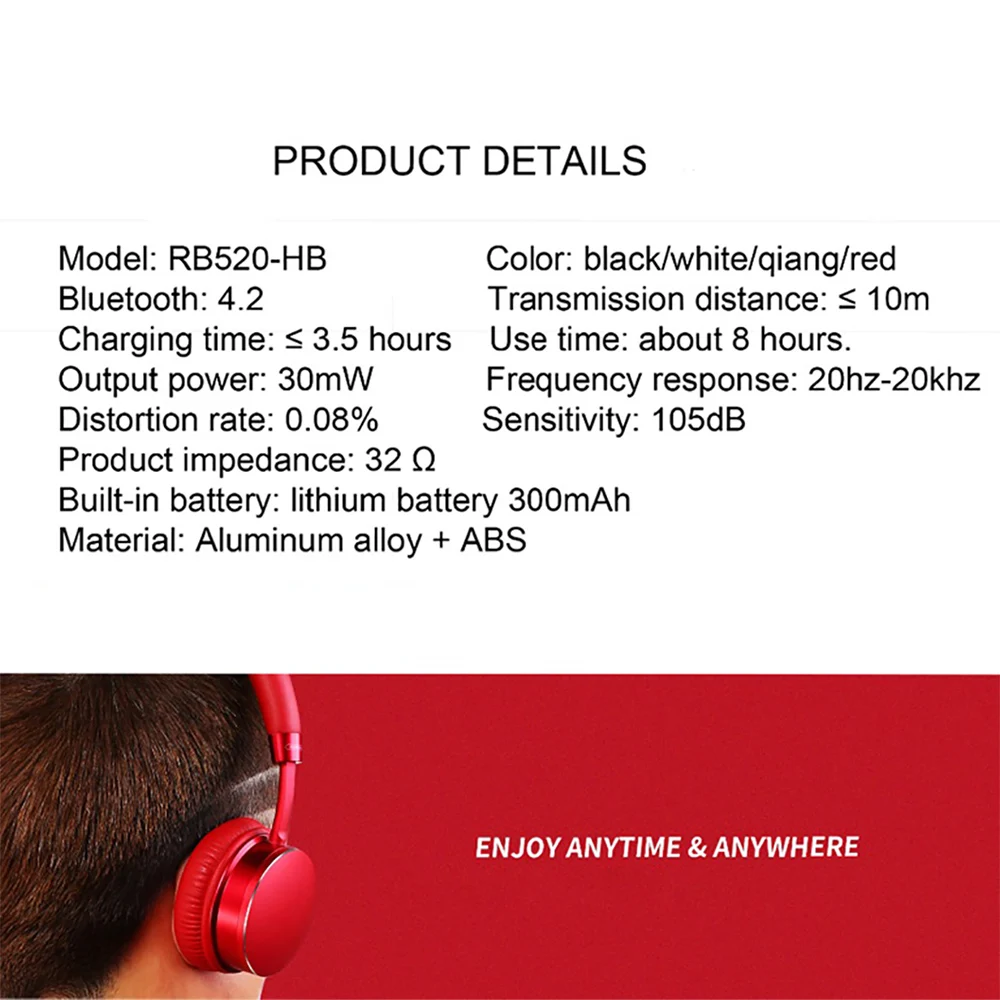 PRODUCT DETAILS

Model: RB520-HB
Bluetooth: 4.2
Charging time: ≤ 3.5 hours
Output power: 30mW
Distortion rate: 0.08%
Product impedance: 32 Ω
Built-in battery: lithium battery 300mAh
Material: Aluminum alloy + ABS

Color: black/white/qiang/red
Transmission distance: ≤ 10m
Use time: about 8 hours.
Frequency response: 20hz-20khz
Sensitivity: 105dB

ENJOY ANYTIME & ANYWHERE